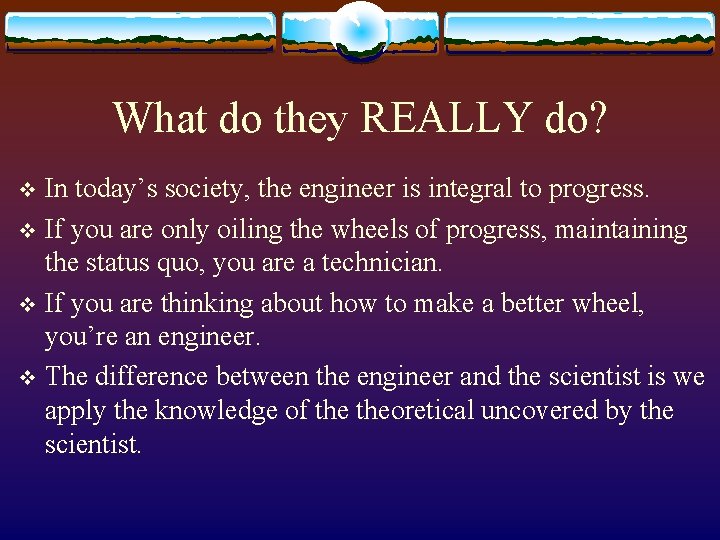 What do they REALLY do?

❖ In today’s society, the engineer is integral to progress.

❖ If you are only oiling the wheels of progress, maintaining the status quo, you are a technician.

❖ If you are thinking about how to make a better wheel, you’re an engineer.

❖ The difference between the engineer and the scientist is we apply the knowledge of the theoretical uncovered by the scientist.